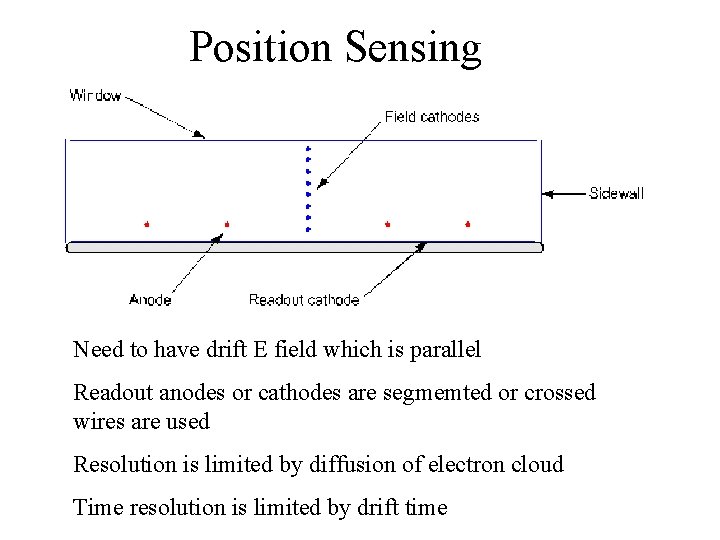 Position Sensing

Window

Field cathodes

Sidewall

Anode

Readout cathode

Need to have drift E field which is parallel

Readout anodes or cathodes are segmemted or crossed wires are used

Resolution is limited by diffusion of electron cloud

Time resolution is limited by drift time